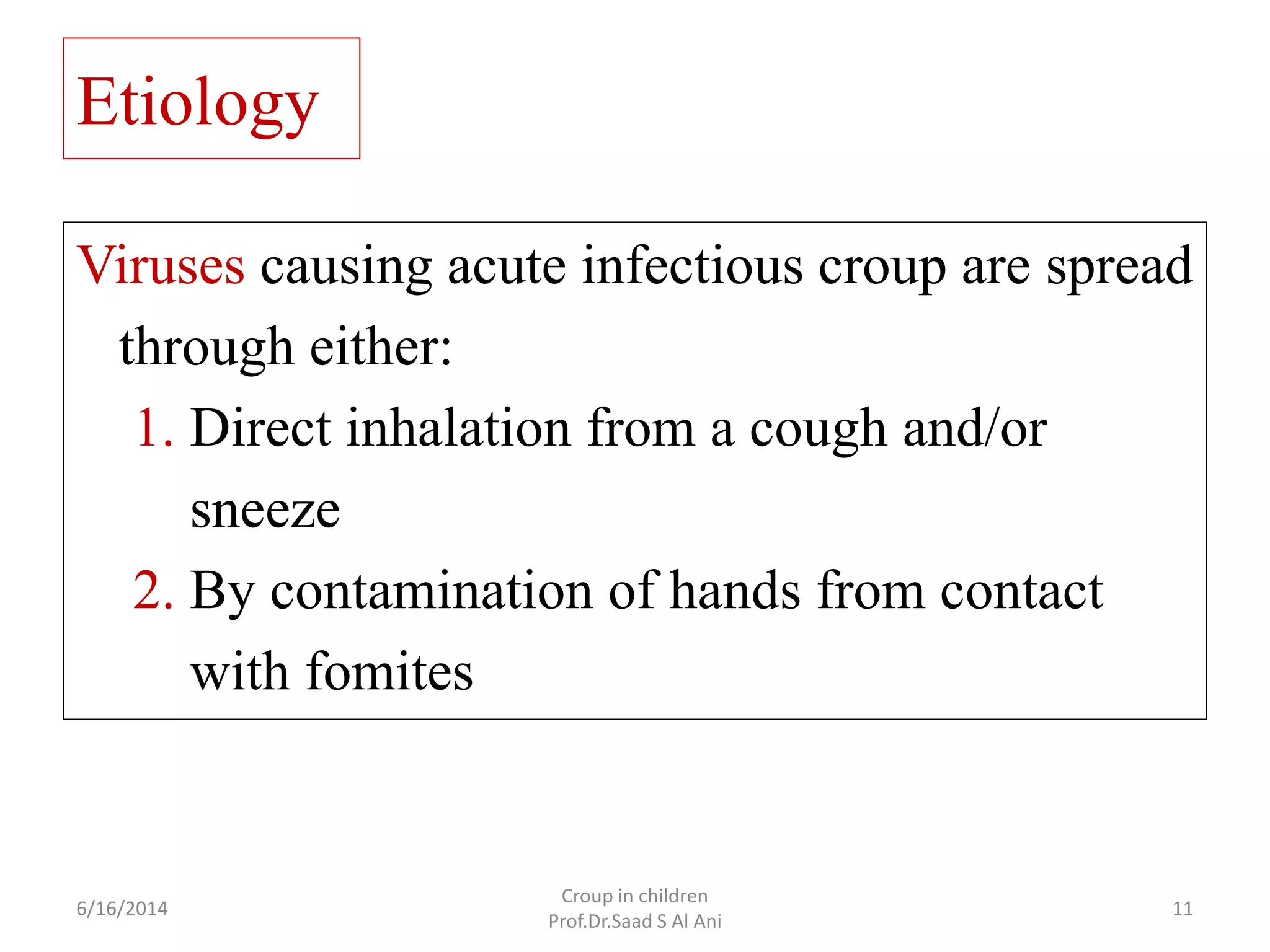 Etiology

Viruses causing acute infectious croup are spread through either:

1. Direct inhalation from a cough and/or sneeze
2. By contamination of hands from contact with fomites

6/16/2014

Croup in children
Prof.Dr.Saad S Al Ani

11